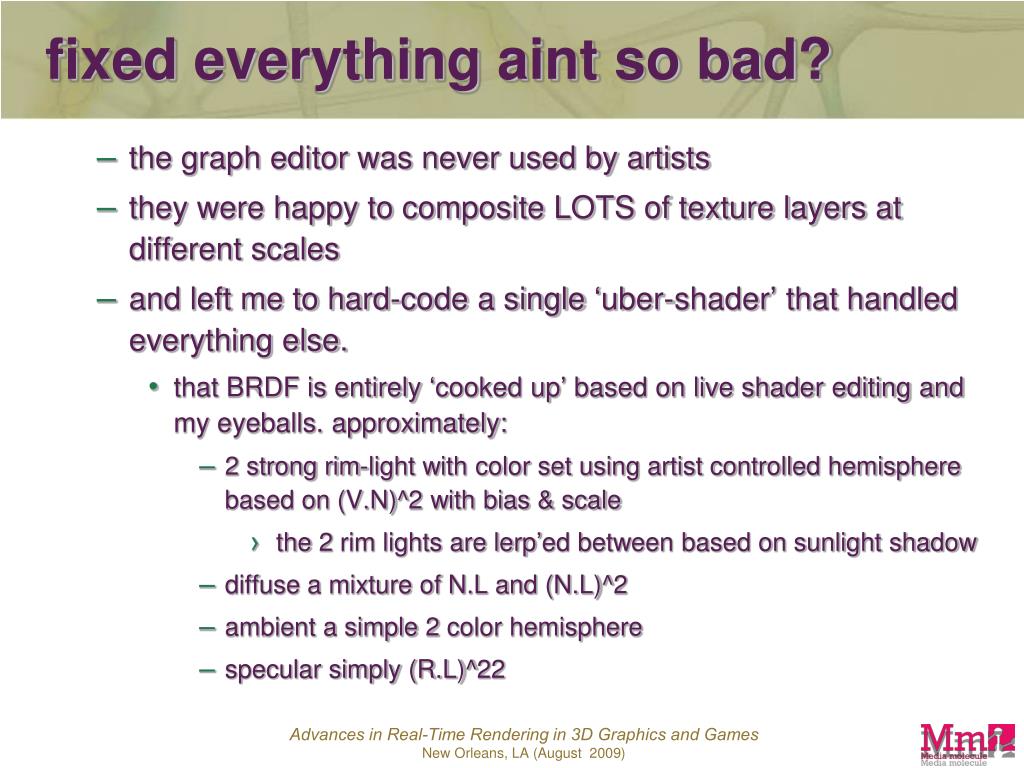 fixed everything aint so bad?

– the graph editor was never used by artists

– they were happy to composite LOTS of texture layers at different scales

– and left me to hard-code a single ‘uber-shader’ that handled everything else.

• that BRDF is entirely ‘cooked up’ based on live shader editing and my eyeballs. approximately:

– 2 strong rim-light with color set using artist controlled hemisphere based on (V.N)^2 with bias & scale

› the 2 rim lights are lerp’ed between based on sunlight shadow

– diffuse a mixture of N.L and (N.L)^2

– ambient a simple 2 color hemisphere

– specular simply (R.L)^22

Advances in Real-Time Rendering in 3D Graphics and Games
New Orleans, LA (August 2009)

Mm
Media molecule